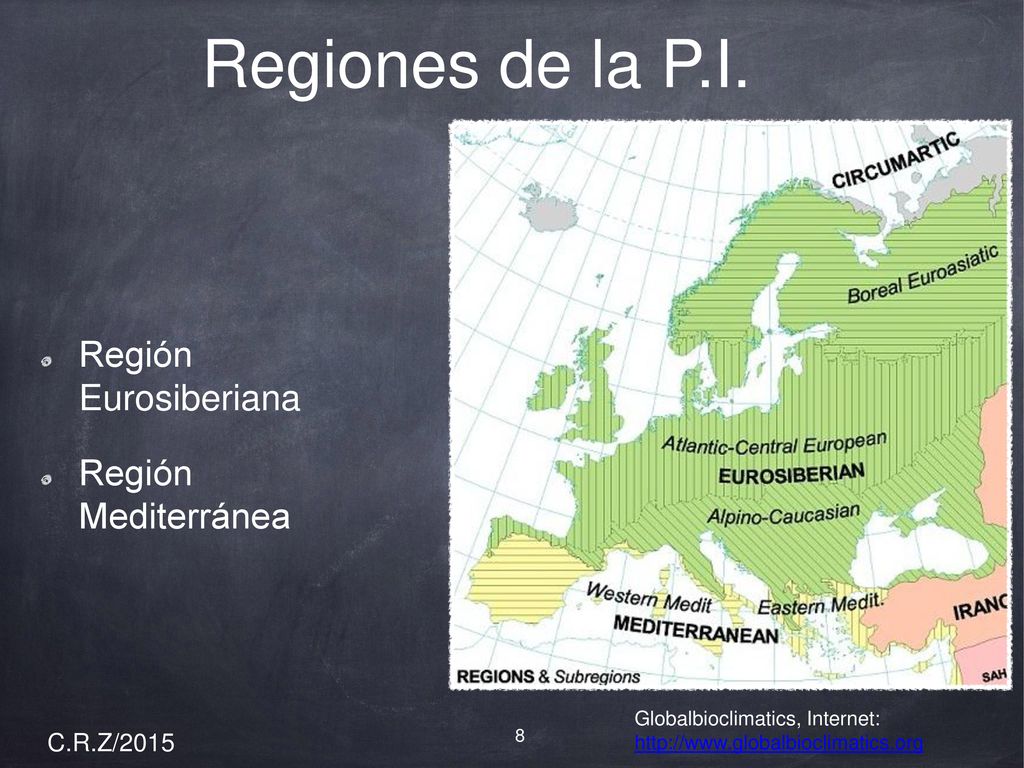 Regiones de la P.I.

Región Eurosiberiana

Región Mediterránea

CIRCUMARTIC
Boreal Euroasiatic
Atlantic-Central European
EUROSIBERIAN
Alpino-Caucasian
Western Medit
Eastern Medit.
MEDITERRANEAN
IRANO
SAH
REGIONS & Subregions

C.R.Z/2015

8

Globalbioclimatics, Internet:
http://www.globalbioclimatics.org